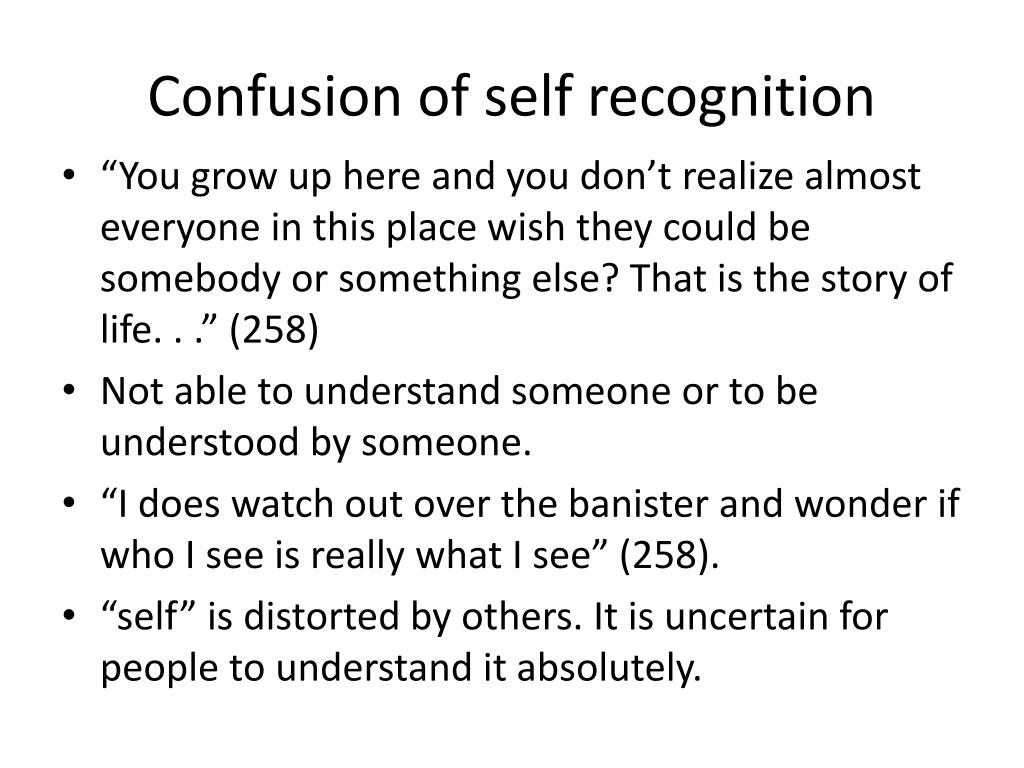 Confusion of self recognition

• “You grow up here and you don’t realize almost everyone in this place wish they could be somebody or something else? That is the story of life. . .” (258)
• Not able to understand someone or to be understood by someone.
• “I does watch out over the banister and wonder if who I see is really what I see” (258).
• “self” is distorted by others. It is uncertain for people to understand it absolutely.